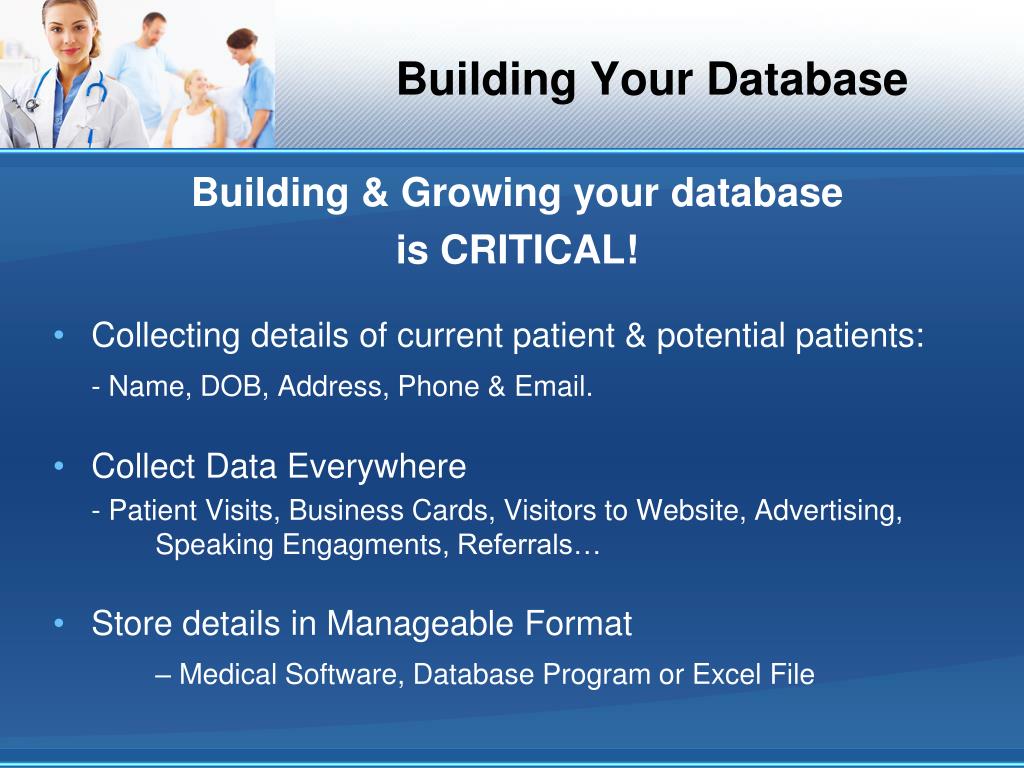 Building Your Database

Building & Growing your database
is CRITICAL!

• Collecting details of current patient & potential patients:
- Name, DOB, Address, Phone & Email.

• Collect Data Everywhere
- Patient Visits, Business Cards, Visitors to Website, Advertising, Speaking Engagments, Referrals…

• Store details in Manageable Format
– Medical Software, Database Program or Excel File